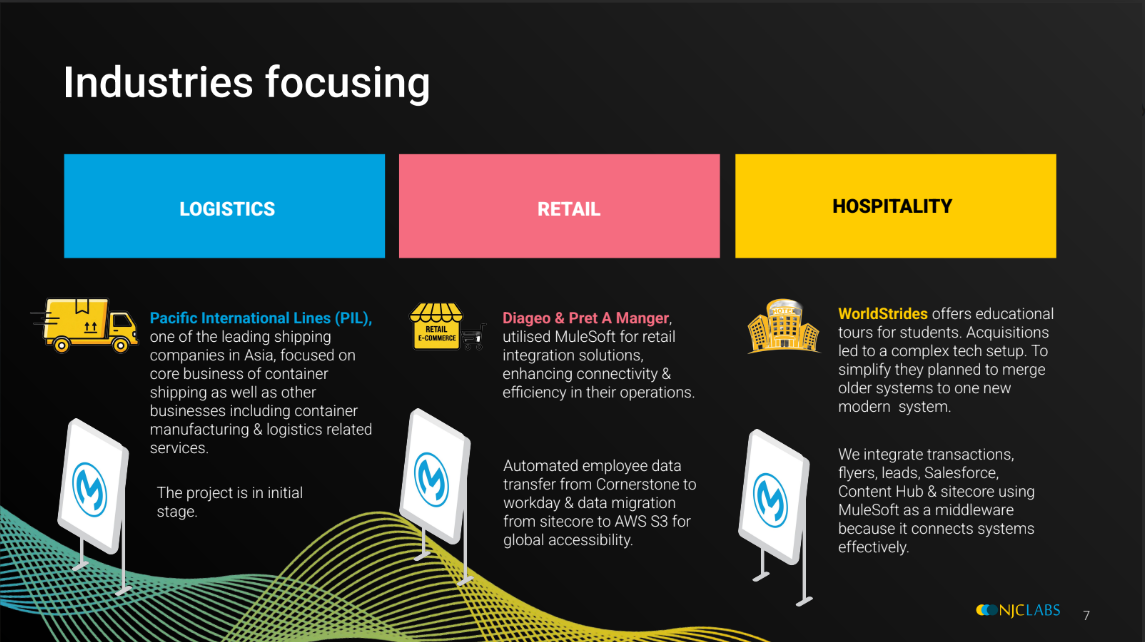 Industries focusing

LOGISTICS

Pacific International Lines (PIL), one of the leading shipping companies in Asia, focused on core business of container shipping as well as other businesses including container manufacturing & logistics related services.

The project is in initial stage.

RETAIL

RETAIL E-COMMERCE

Diageo & Pret A Manger, utilised MuleSoft for retail integration solutions, enhancing connectivity & efficiency in their operations.

Automated employee data transfer from Cornerstone to workday & data migration from sitecore to AWS S3 for global accessibility.

HOSPITALITY

HOTEL

WorldStrides offers educational tours for students. Acquisitions led to a complex tech setup. To simplify they planned to merge older systems to one new modern system.

We integrate transactions, flyers, leads, Salesforce, Content Hub & sitecore using MuleSoft as a middleware because it connects systems effectively.

NJCLABS

7